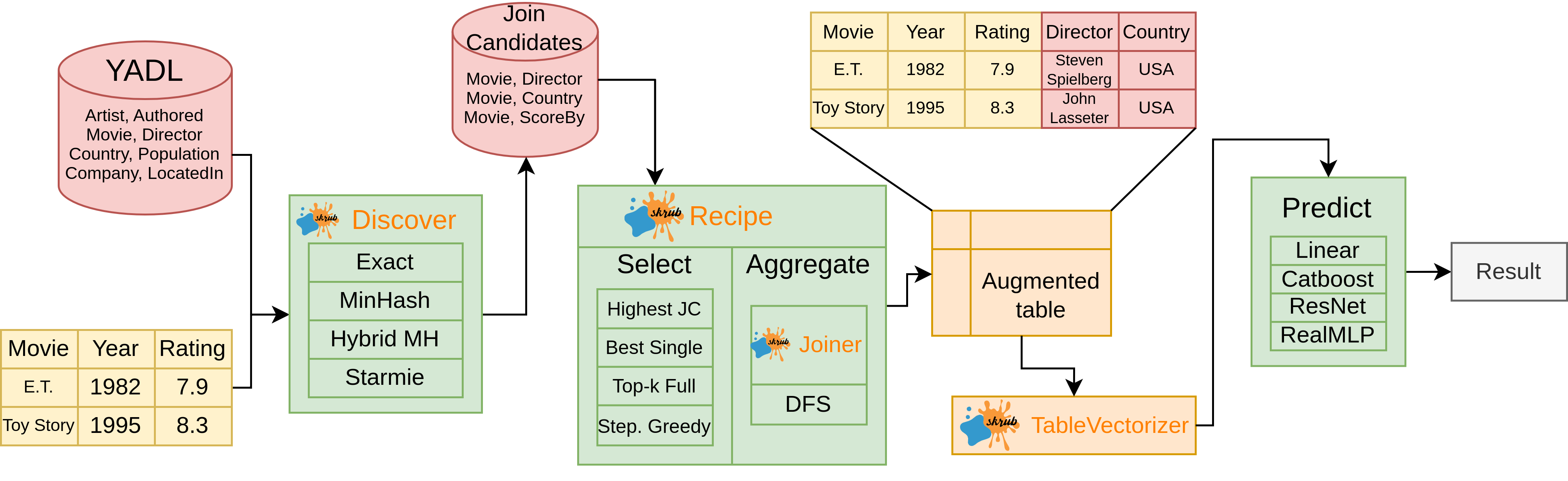 YADL

Artist, Authored
Movie, Director
Country, Population
Company, LocatedIn

| Movie | Year | Rating |
|---|---|---|
| E.T. | 1982 | 7.9 |
| Toy Story | 1995 | 8.3 |

skrub Discover

Exact
MinHash
Hybrid MH
Starmie

Join Candidates

Movie, Director
Movie, Country
Movie, ScoreBy

skrub Recipe

Select

Highest JC
Best Single
Top-k Full
Step. Greedy

Aggregate

skrub Joiner
DFS

| Movie | Year | Rating | Director | Country |
|---|---|---|---|---|
| E.T. | 1982 | 7.9 | Steven Spielberg | USA |
| Toy Story | 1995 | 8.3 | John Lasseter | USA |

Augmented table

skrub TableVectorizer

Predict

Linear
Catboost
ResNet
RealMLP

Result